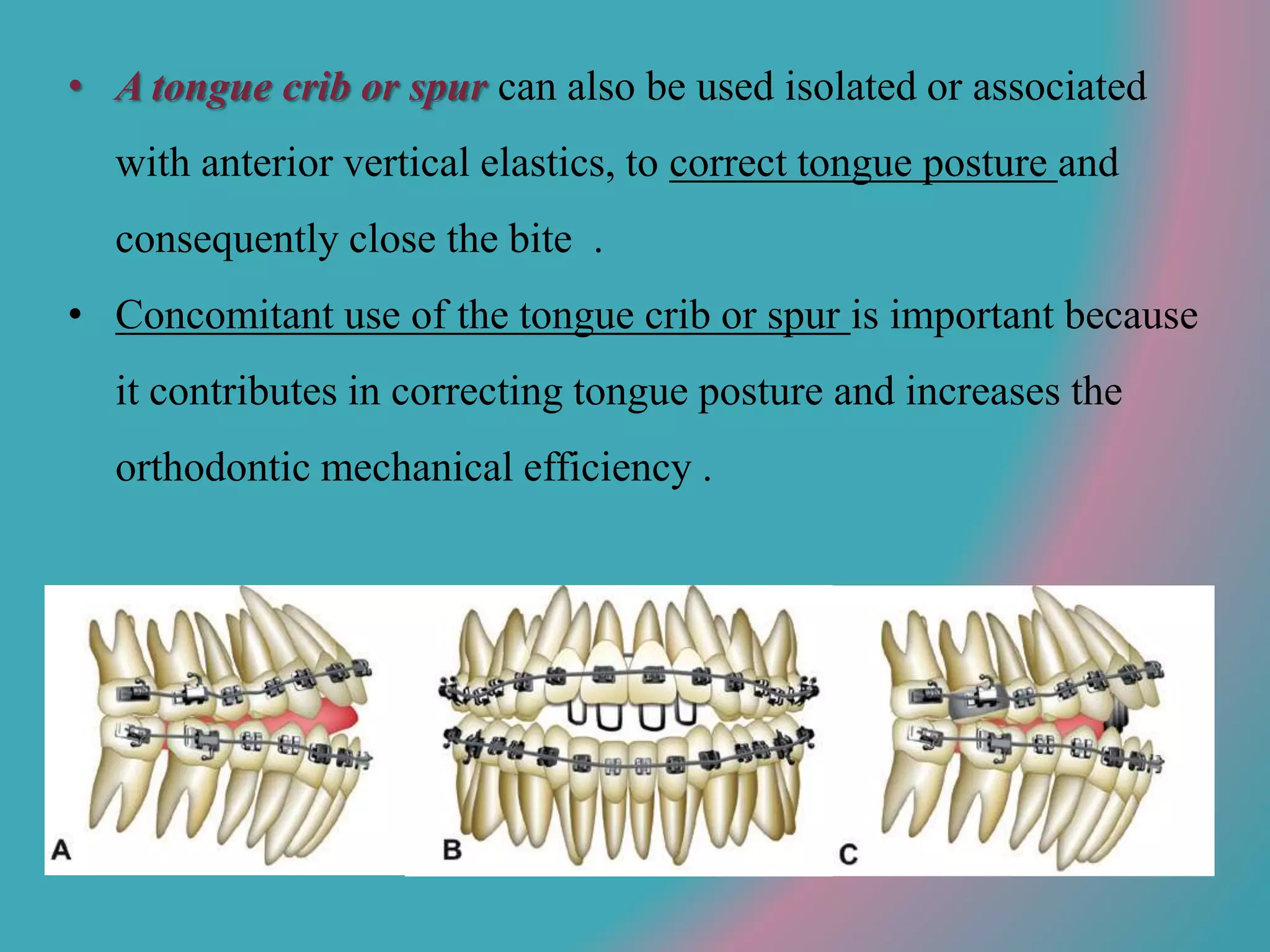 • A tongue crib or spur can also be used isolated or associated with anterior vertical elastics, to correct tongue posture and consequently close the bite .

• Concomitant use of the tongue crib or spur is important because it contributes in correcting tongue posture and increases the orthodontic mechanical efficiency .

A

B

C